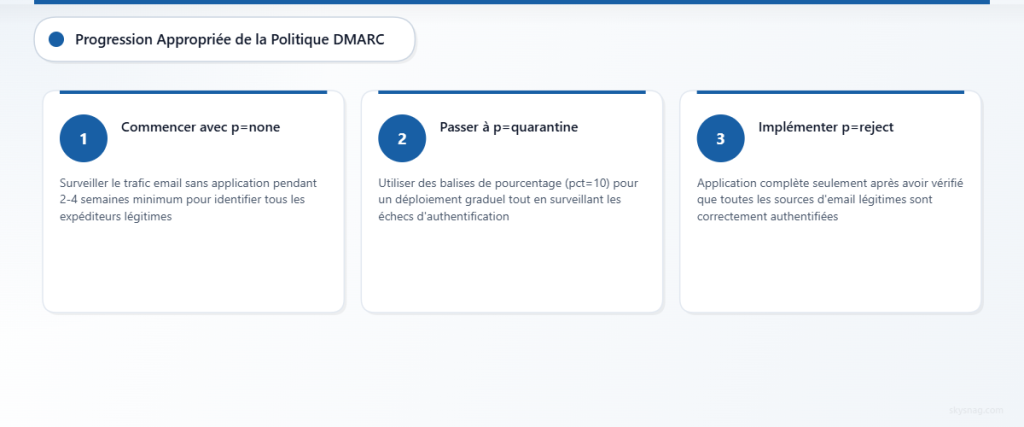 Progression Appropriée de la Politique DMARC

1

Commencer avec p=none

Surveiller le trafic email sans application pendant 2-4 semaines minimum pour identifier tous les expéditeurs légitimes

2

Passer à p=quarantine

Utiliser des balises de pourcentage (pct=10) pour un déploiement graduel tout en surveillant les échecs d'authentification

3

Implémenter p=reject

Application complète seulement après avoir vérifié que toutes les sources d'email légitimes sont correctement authentifiées

skysnag.com